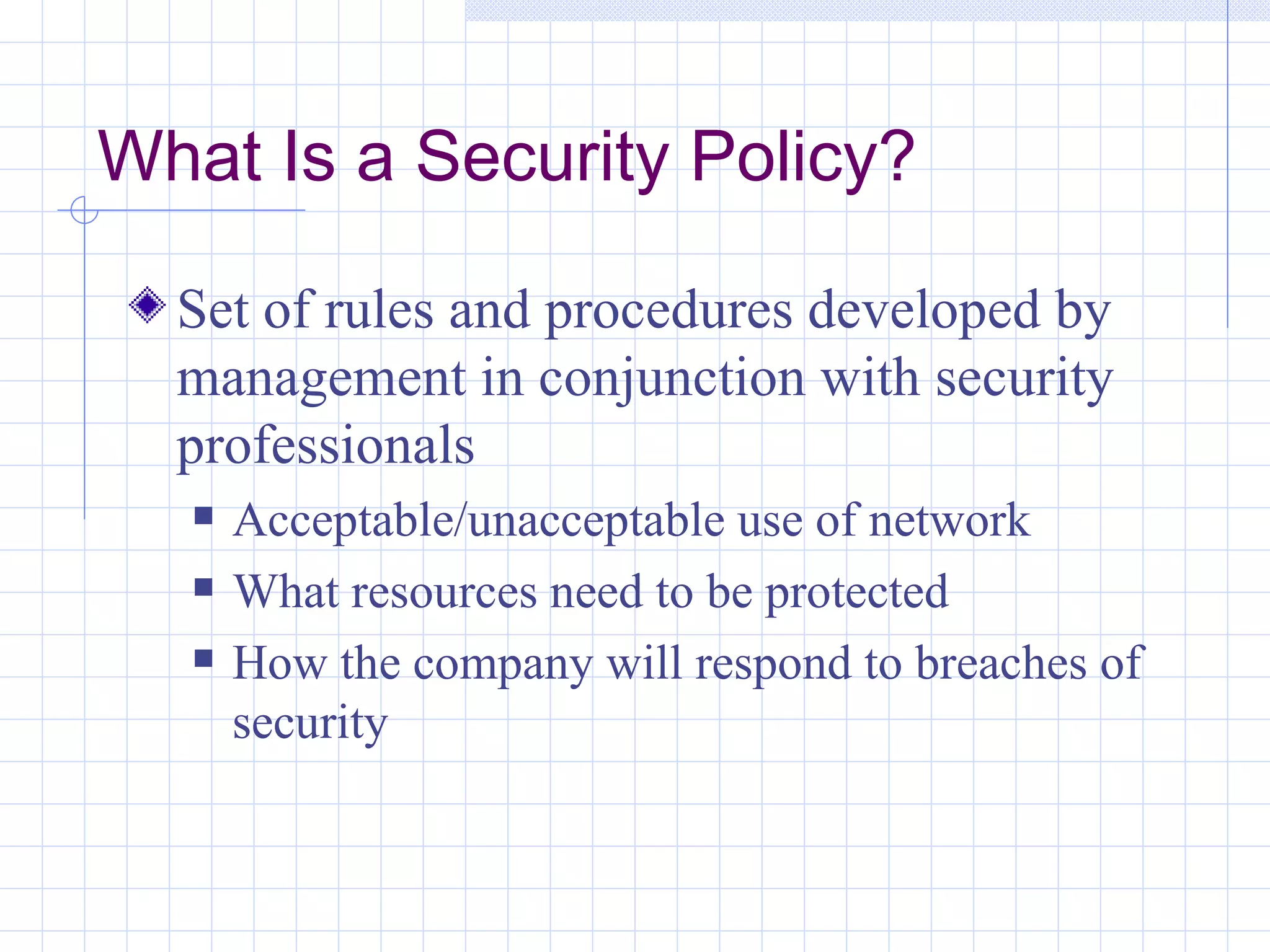 What Is a Security Policy?

Set of rules and procedures developed by management in conjunction with security professionals

Acceptable/unacceptable use of network

What resources need to be protected

How the company will respond to breaches of security